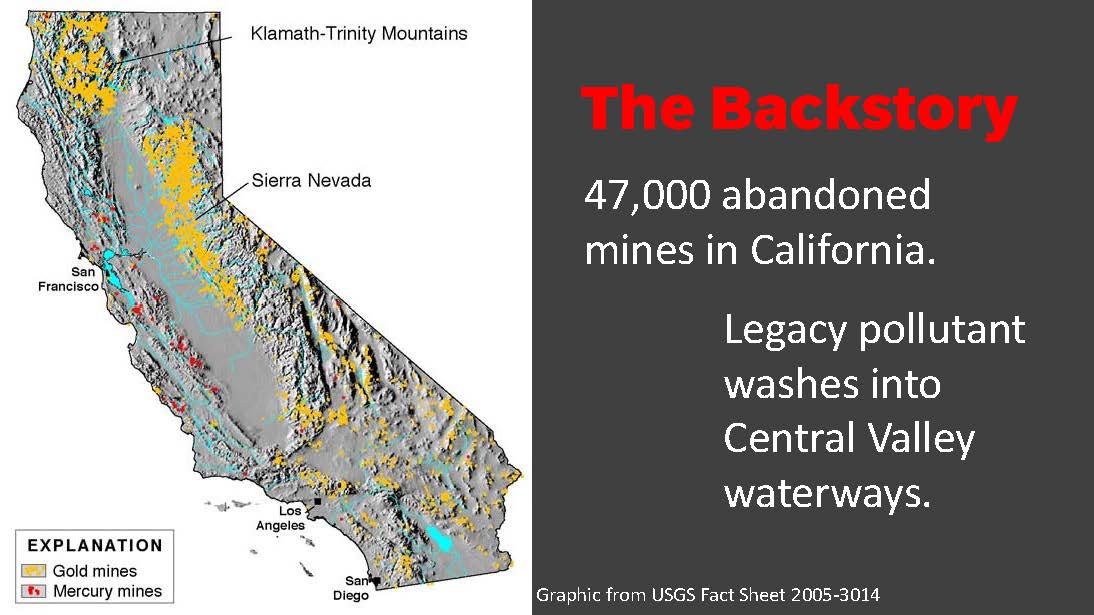 Klamath-Trinity Mountains

Sierra Nevada

San Francisco

Los Angeles

San Diego

EXPLANATION
Gold mines
Mercury mines

The Backstory

47,000 abandoned mines in California.

Legacy pollutant washes into Central Valley waterways.

Graphic from USGS Fact Sheet 2005-3014